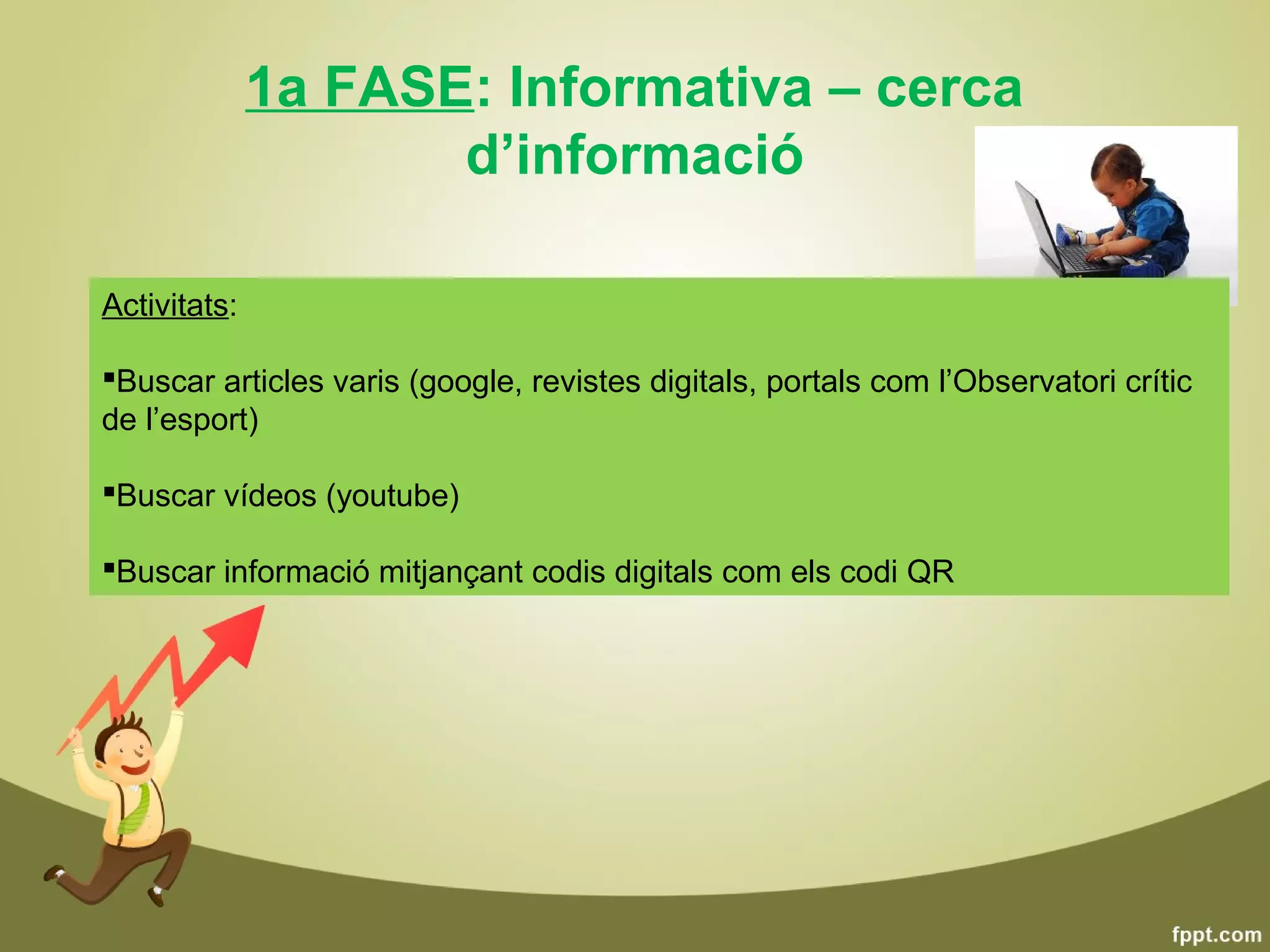 1a FASE: Informativa – cerca d’informació

Activitats:

▪Buscar articles varis (google, revistes digitals, portals com l’Observatori crític de l’esport)

▪Buscar vídeos (youtube)

▪Buscar informació mitjançant codis digitals com els codi QR

fppt.com